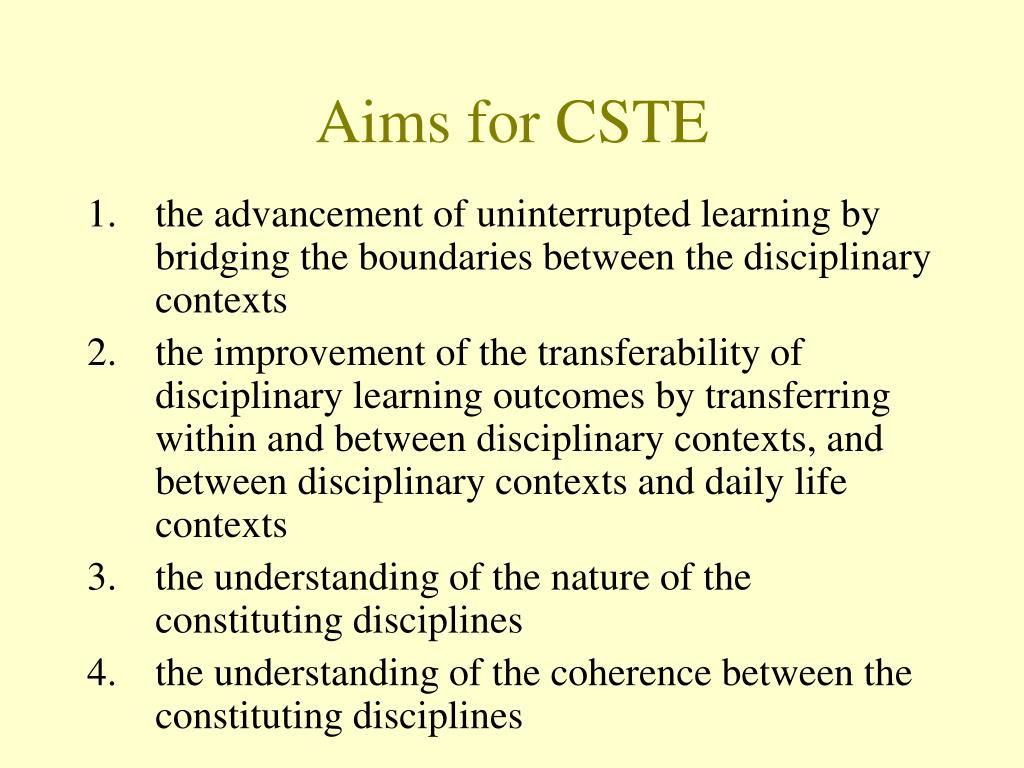 Aims for CSTE

1. the advancement of uninterrupted learning by bridging the boundaries between the disciplinary contexts
2. the improvement of the transferability of disciplinary learning outcomes by transferring within and between disciplinary contexts, and between disciplinary contexts and daily life contexts
3. the understanding of the nature of the constituting disciplines
4. the understanding of the coherence between the constituting disciplines